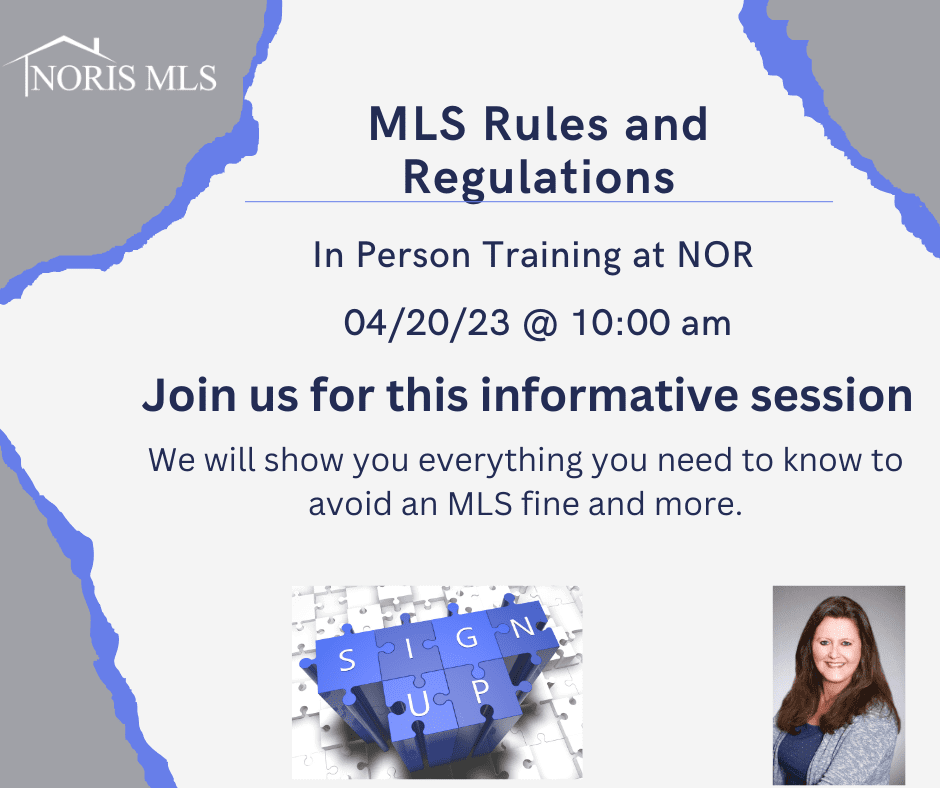 NORIS MLS

MLS Rules and Regulations

In Person Training at NOR

04/20/23 @ 10:00 am

Join us for this informative session

We will show you everything you need to know to avoid an MLS fine and more.

SIGN
UP